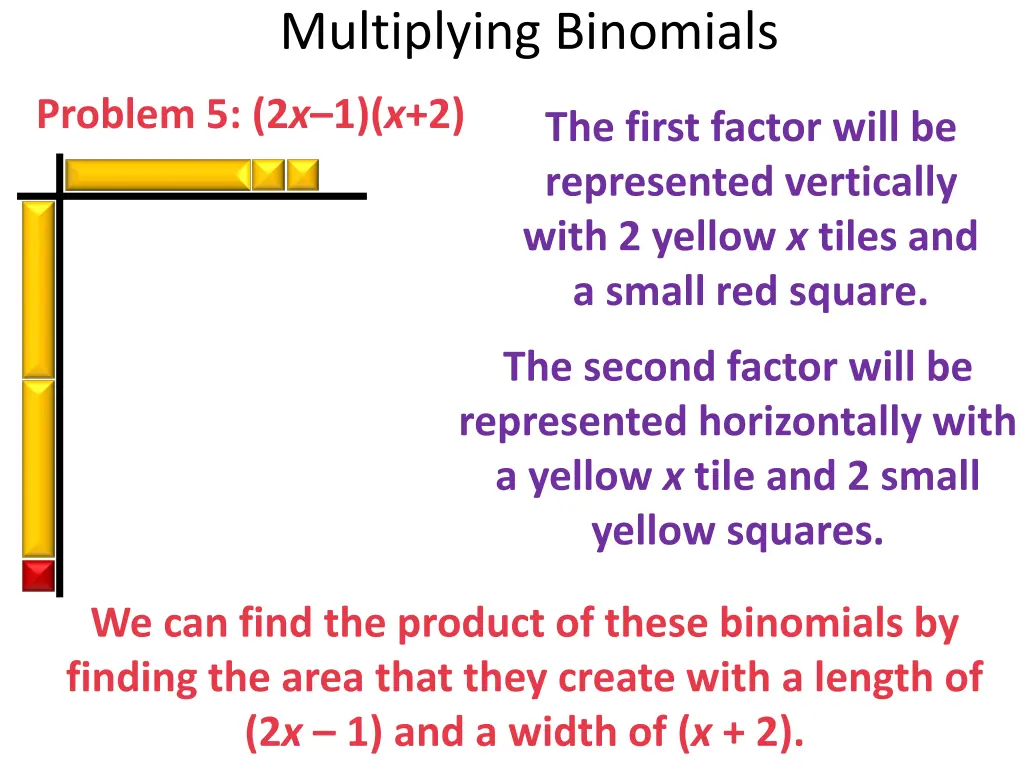 Multiplying Binomials

Problem 5: $(2x–1)(x+2)$

The first factor will be represented vertically with 2 yellow $x$ tiles and a small red square.

The second factor will be represented horizontally with a yellow $x$ tile and 2 small yellow squares.

We can find the product of these binomials by finding the area that they create with a length of $(2x – 1)$ and a width of $(x + 2)$.